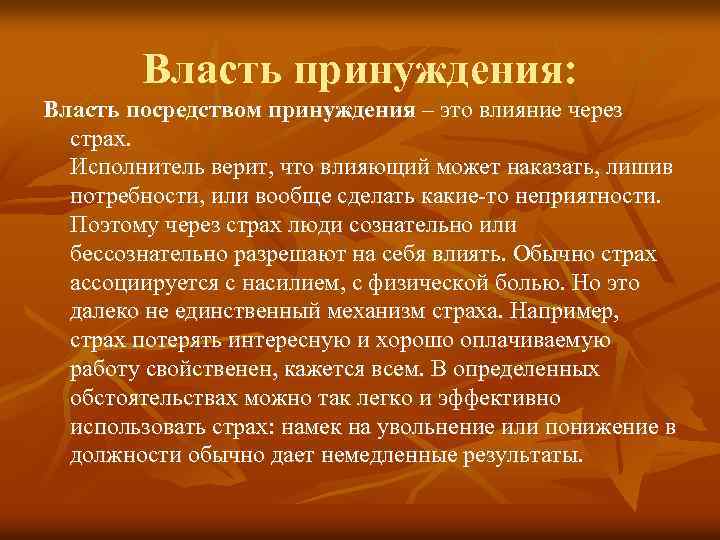 Власть принуждения:

Власть посредством принуждения – это влияние через страх.

Исполнитель верит, что влияющий может наказать, лишив потребности, или вообще сделать какие-то неприятности. Поэтому через страх люди сознательно или бессознательно разрешают на себя влиять. Обычно страх ассоциируется с насилием, с физической болью. Но это далеко не единственный механизм страха. Например, страх потерять интересную и хорошо оплачиваемую работу свойственен, кажется всем. В определенных обстоятельствах можно так легко и эффективно использовать страх: намек на увольнение или понижение в должности обычно дает немедленные результаты.